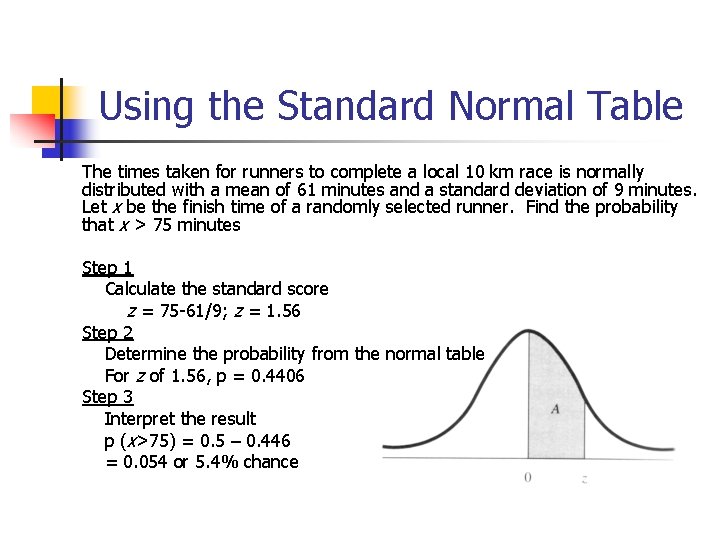 Using the Standard Normal Table

The times taken for runners to complete a local 10 km race is normally distributed with a mean of 61 minutes and a standard deviation of 9 minutes. Let $x$ be the finish time of a randomly selected runner. Find the probability that $x$ > 75 minutes

Step 1
Calculate the standard score
$z$ = 75-61/9; $z$ = 1.56
Step 2
Determine the probability from the normal table
For $z$ of 1.56, p = 0.4406
Step 3
Interpret the result
p ($x$>75) = 0.5 – 0.446
= 0.054 or 5.4% chance

A
0
z